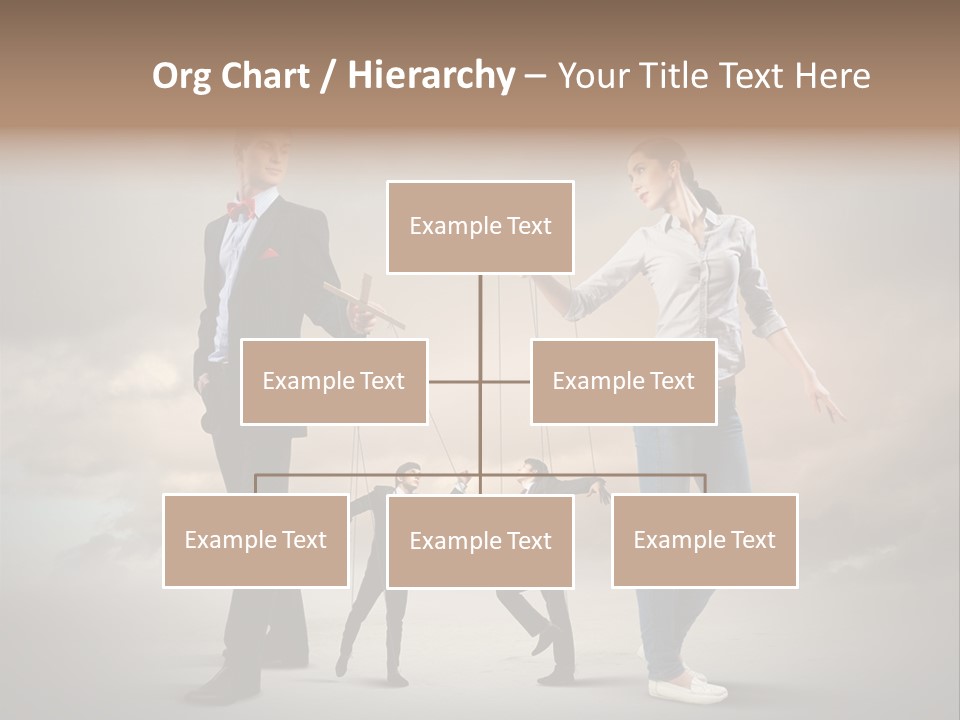 Org Chart / Hierarchy – Your Title Text Here

Example Text

Example Text

Example Text

Example Text

Example Text

Example Text